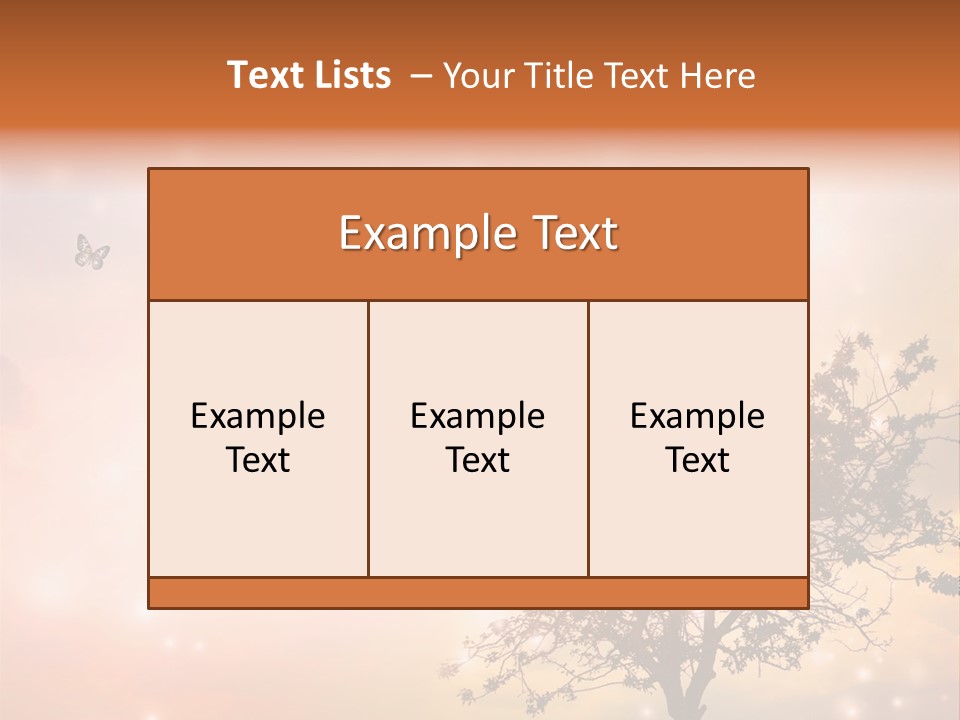 Text Lists – Your Title Text Here

Example Text

Example Text

Example Text

Example Text